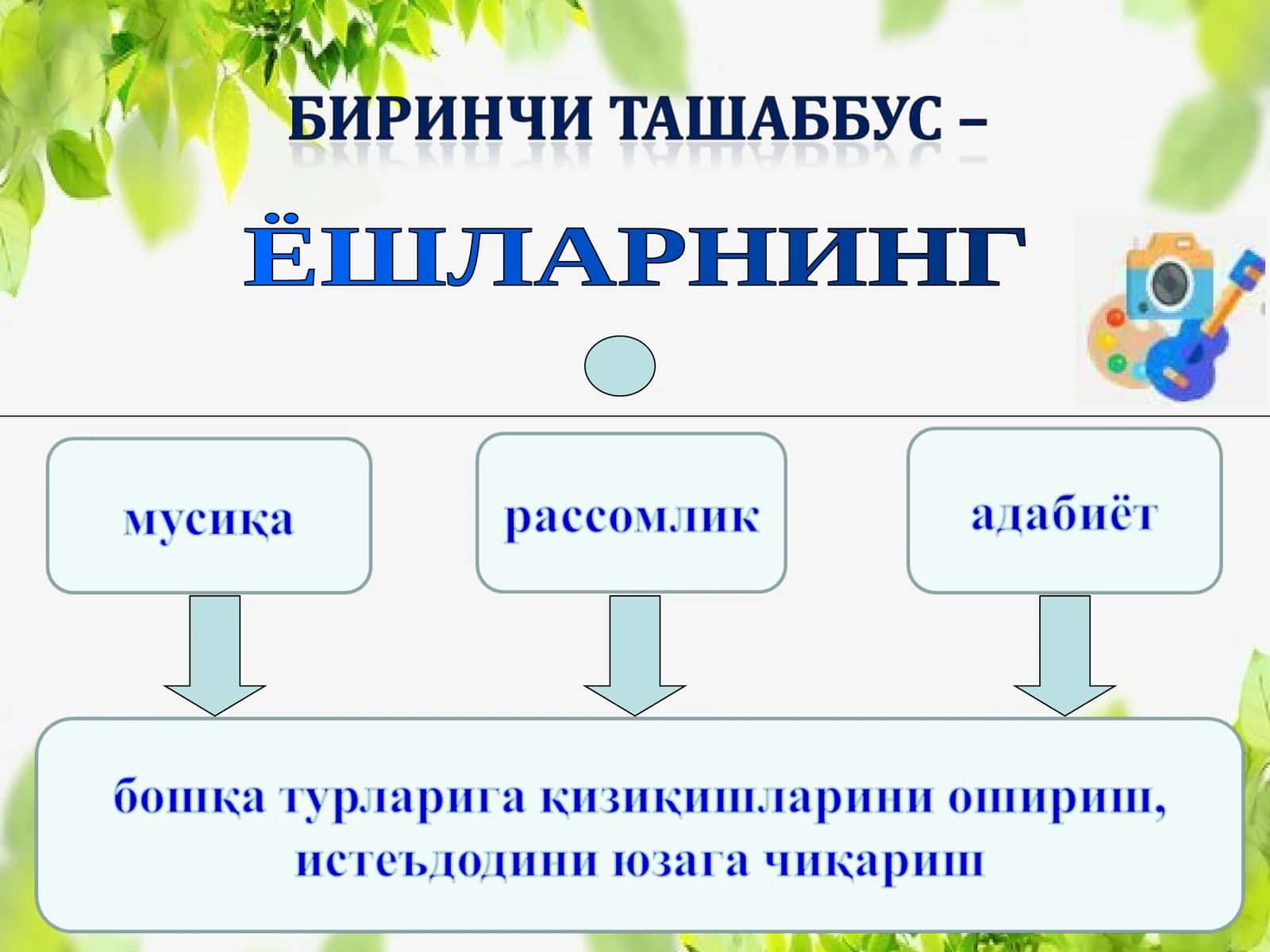 БИРИНЧИ ТАШАББУС –

ЁШЛАРНИНГ

мусиқа

рассомлик

адабиёт

бошқа турларига қизиқишларини ошириш, истеъдодини юзага чиқариш